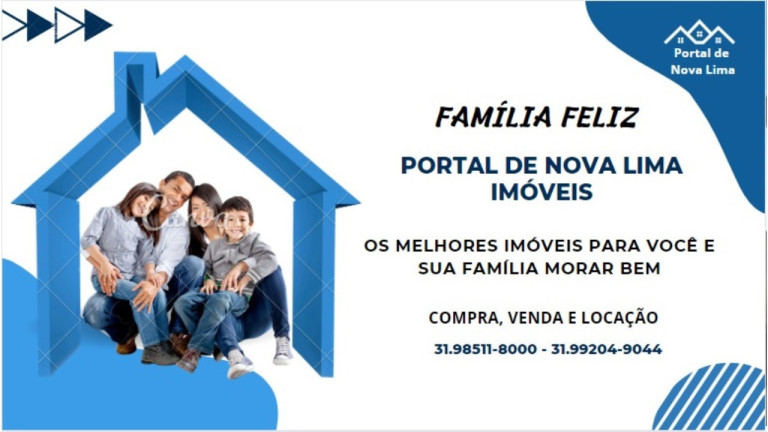 Portal de Nova Lima

FAMÍLIA FELIZ

PORTAL DE NOVA LIMA IMÓVEIS

OS MELHORES IMÓVEIS PARA VOCÊ E SUA FAMÍLIA MORAR BEM

COMPRA, VENDA E LOCAÇÃO

31.98511-8000 - 31.99204-9044